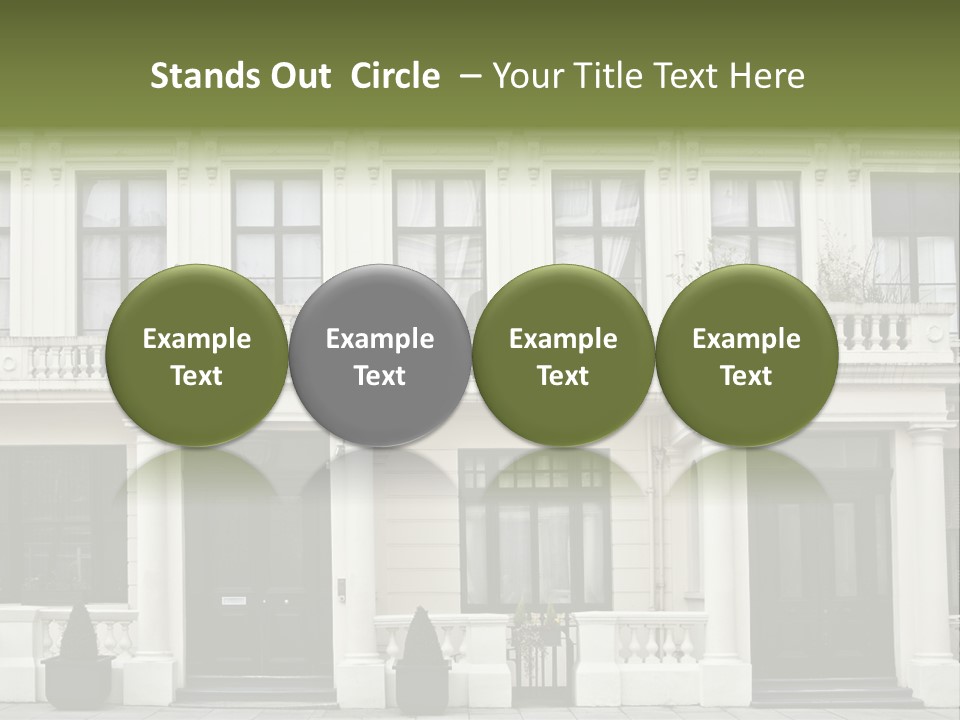 Stands Out Circle – Your Title Text Here

Example Text

Example Text

Example Text

Example Text